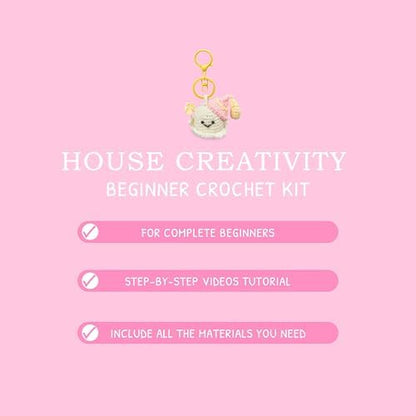 HOUSE CREATIVITY
BEGINNER CROCHET KIT

FOR COMPLETE BEGINNERS

STEP-BY-STEP VIDEOS TUTORIAL

INCLUDE ALL THE MATERIALS YOU NEED